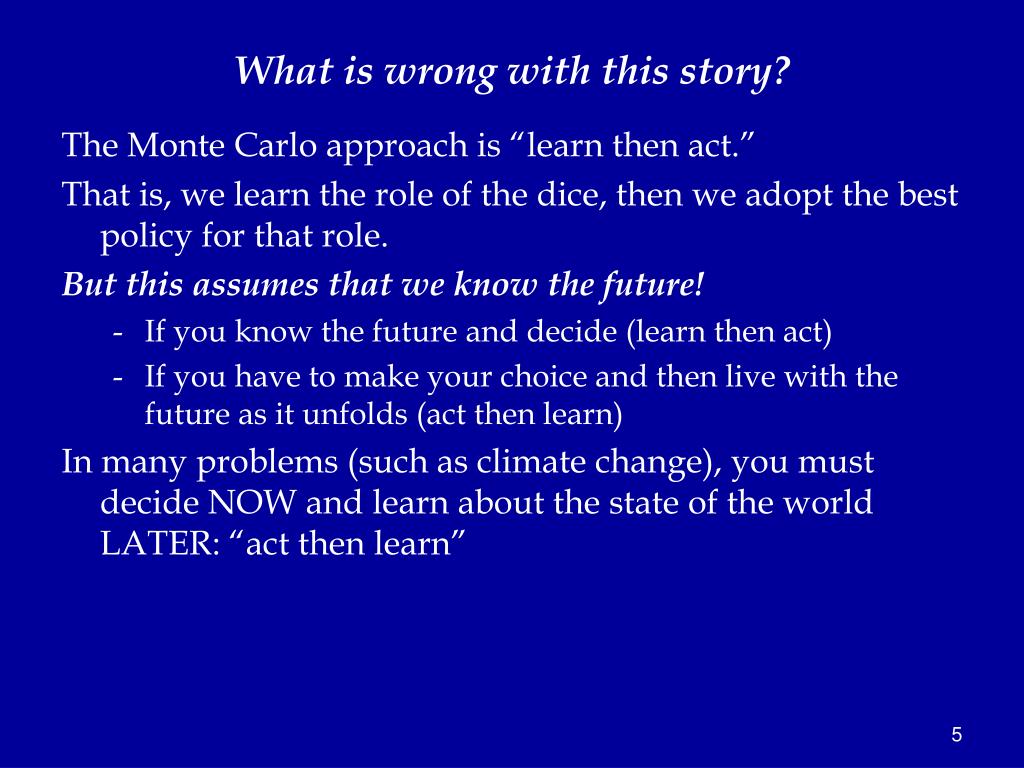 What is wrong with this story?

The Monte Carlo approach is “learn then act.”

That is, we learn the role of the dice, then we adopt the best policy for that role.

But this assumes that we know the future!

- If you know the future and decide (learn then act)
- If you have to make your choice and then live with the future as it unfolds (act then learn)

In many problems (such as climate change), you must decide NOW and learn about the state of the world LATER: “act then learn”

5